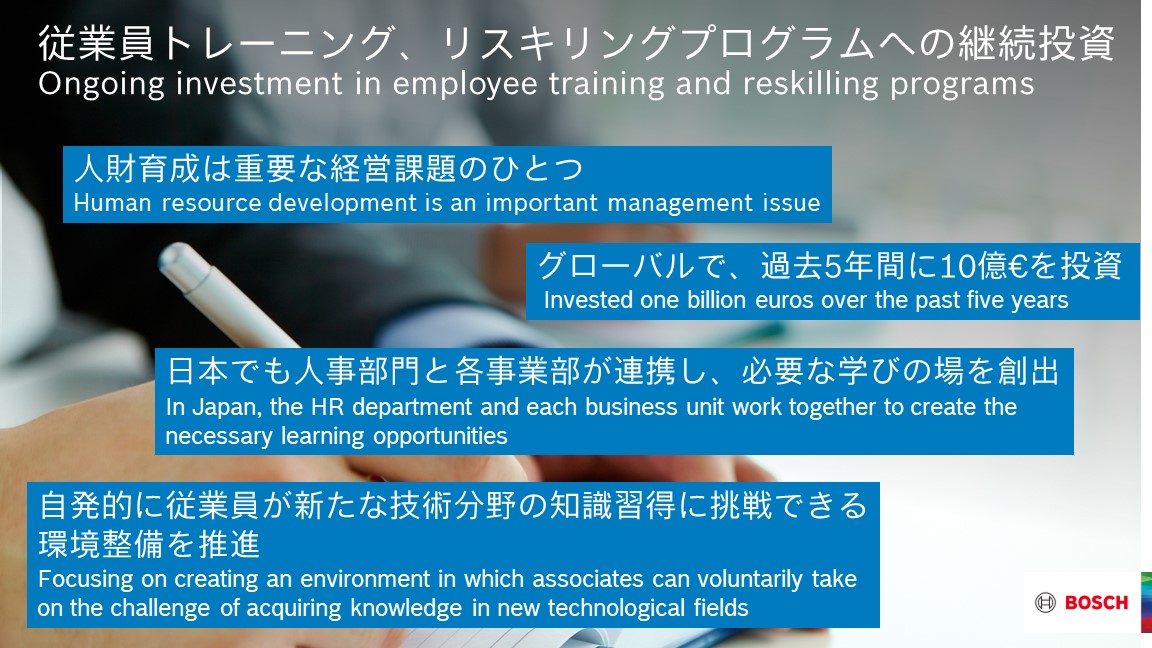 従業員トレーニング、リスキリングプログラムへの継続投資
Ongoing investment in employee training and reskilling programs

人財育成は重要な経営課題のひとつ
Human resource development is an important management issue

グローバルで、過去5年間に10億€を投資
Invested one billion euros over the past five years

日本でも人事部門と各事業部が連携し、必要な学びの場を創出
In Japan, the HR department and each business unit work together to create the necessary learning opportunities

自発的に従業員が新たな技術分野の知識習得に挑戦できる環境整備を推進
Focusing on creating an environment in which associates can voluntarily take on the challenge of acquiring knowledge in new technological fields

BOSCH